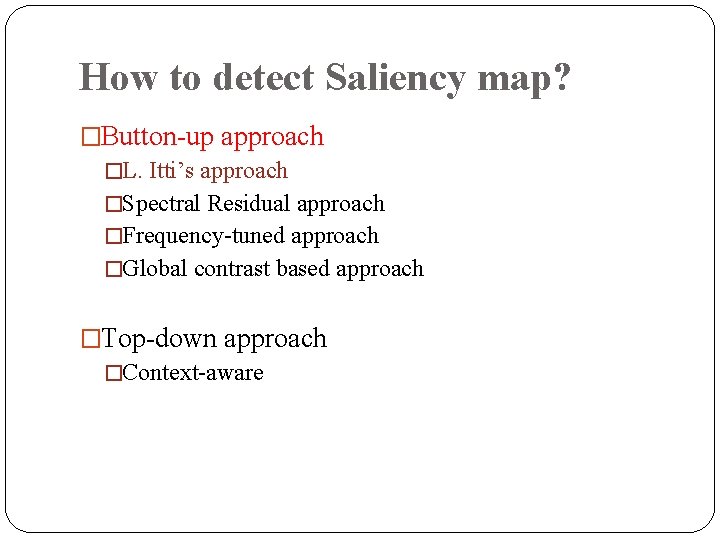 How to detect Saliency map?

□Button-up approach

□L. Itti’s approach

□Spectral Residual approach

□Frequency-tuned approach

□Global contrast based approach

□Top-down approach

□Context-aware